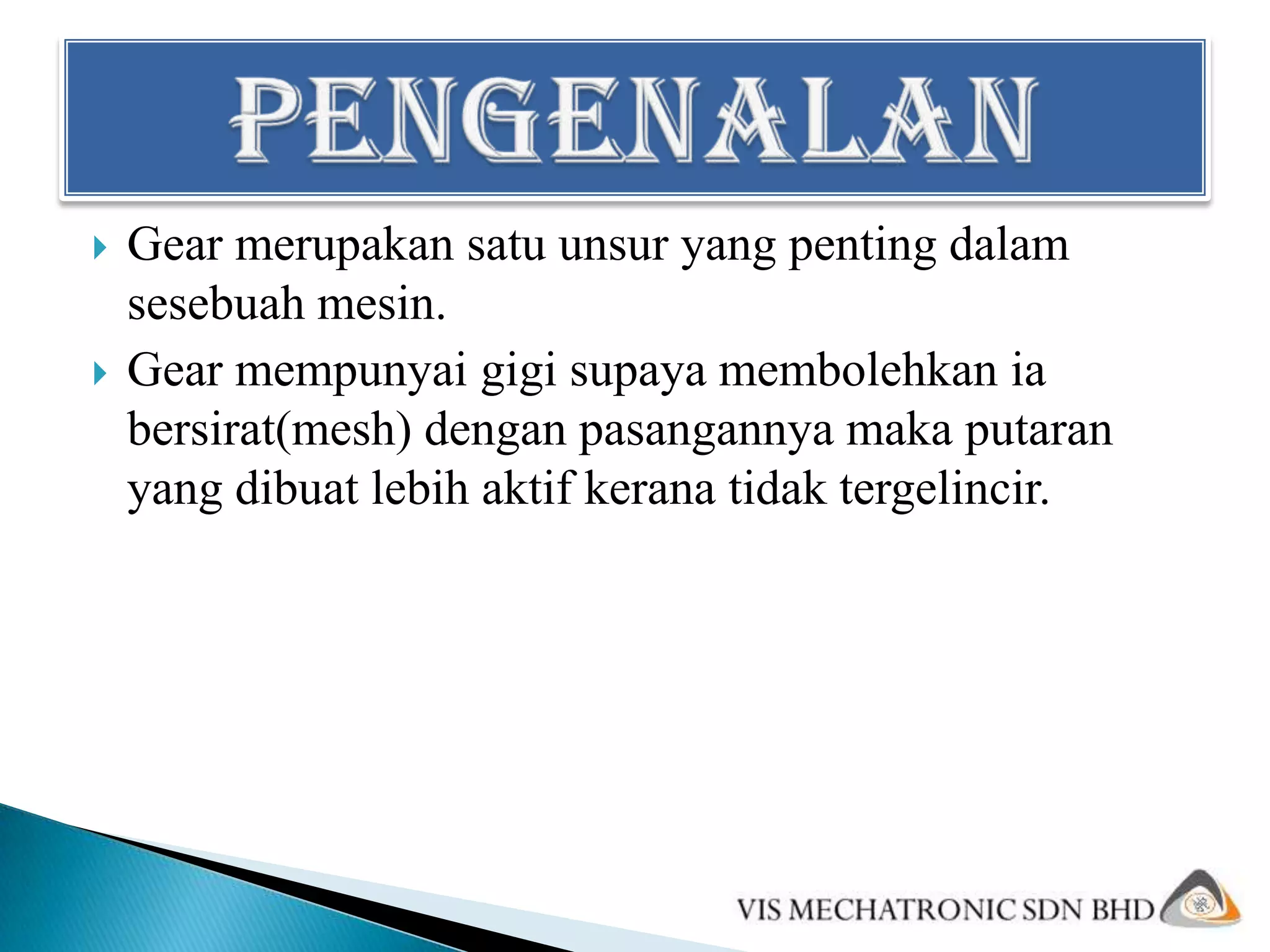 PENGENALAN

Gear merupakan satu unsur yang penting dalam sesebuah mesin.

Gear mempunyai gigi supaya membolehkan ia bersirat(mesh) dengan pasangannya maka putaran yang dibuat lebih aktif kerana tidak tergelincir.

VIS MECHATRONIC SDN BHD